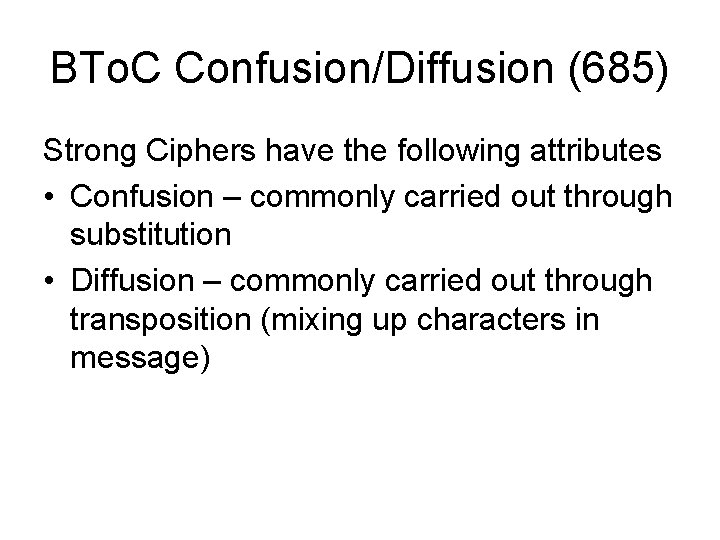 BToC Confusion/Diffusion (685)

Strong Ciphers have the following attributes

• Confusion – commonly carried out through substitution
• Diffusion – commonly carried out through transposition (mixing up characters in message)